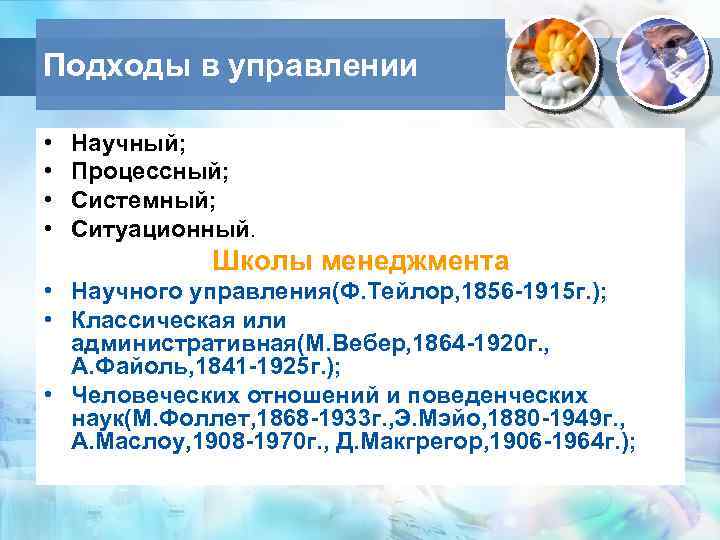 Подходы в управлении

• Научный;
• Процессный;
• Системный;
• Ситуационный.

Школы менеджмента

• Научного управления(Ф.Тейлор,1856-1915г.);
• Классическая или административная(М.Вебер,1864-1920г., А.Файоль,1841-1925г.);
• Человеческих отношений и поведенческих наук(М.Фоллет,1868-1933г.,Э.Мэйо,1880-1949г., А.Маслоу,1908-1970г., Д.Макгрегор,1906-1964г.);